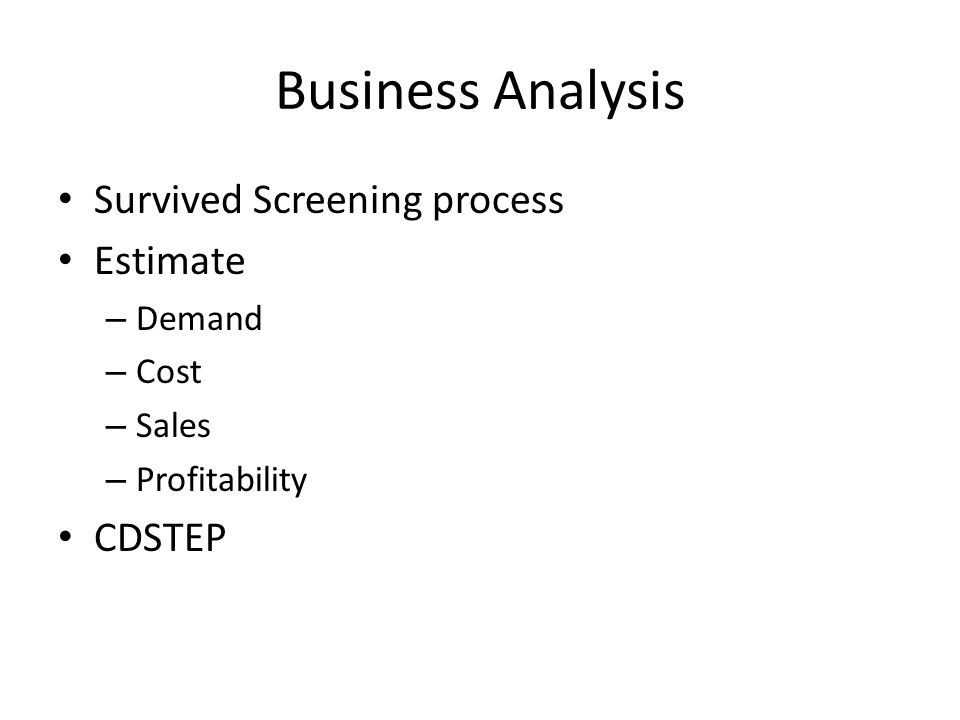 Business Analysis

• Survived Screening process
• Estimate
– Demand
– Cost
– Sales
– Profitability
• CDSTEP